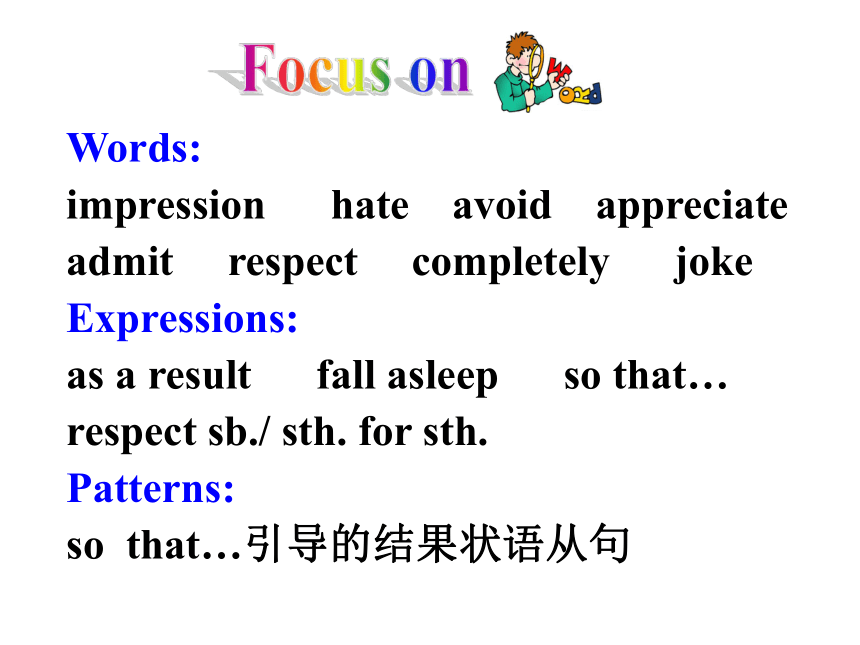 Focus on WORD

Words:
impression hate avoid appreciate admit respect completely joke

Expressions:
as a result fall asleep so that…
respect sb./ sth. for sth.

Patterns:
so that…引导的结果状语从句